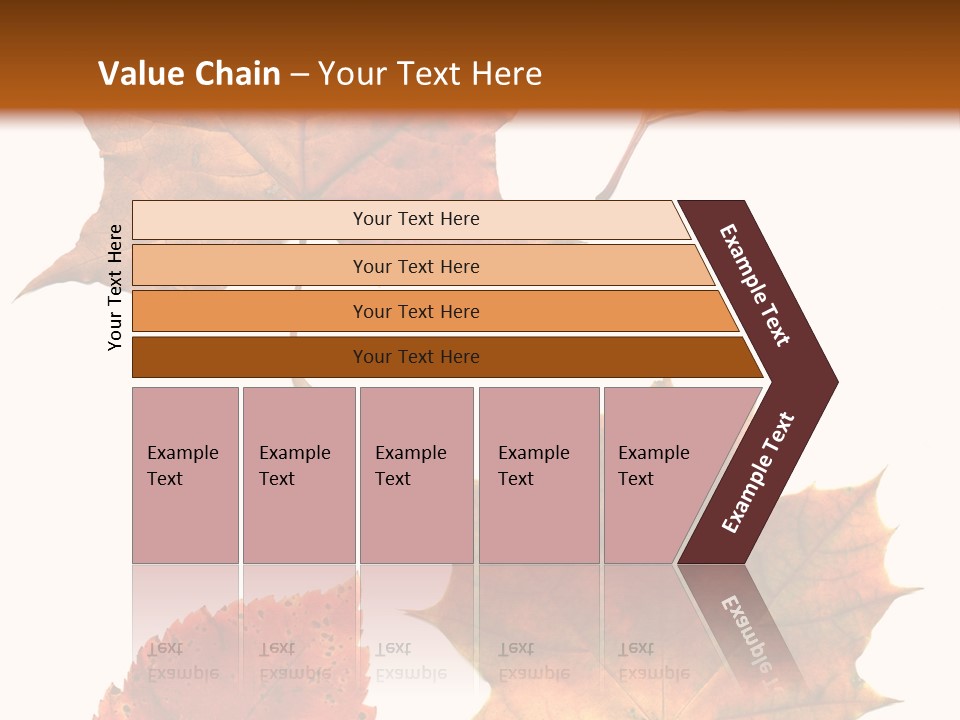 Value Chain – Your Text Here

Your Text Here

Your Text Here

Your Text Here

Your Text Here

Your Text Here

Example Text

Example Text

Example Text

Example Text

Example Text

Example Text

Example Text